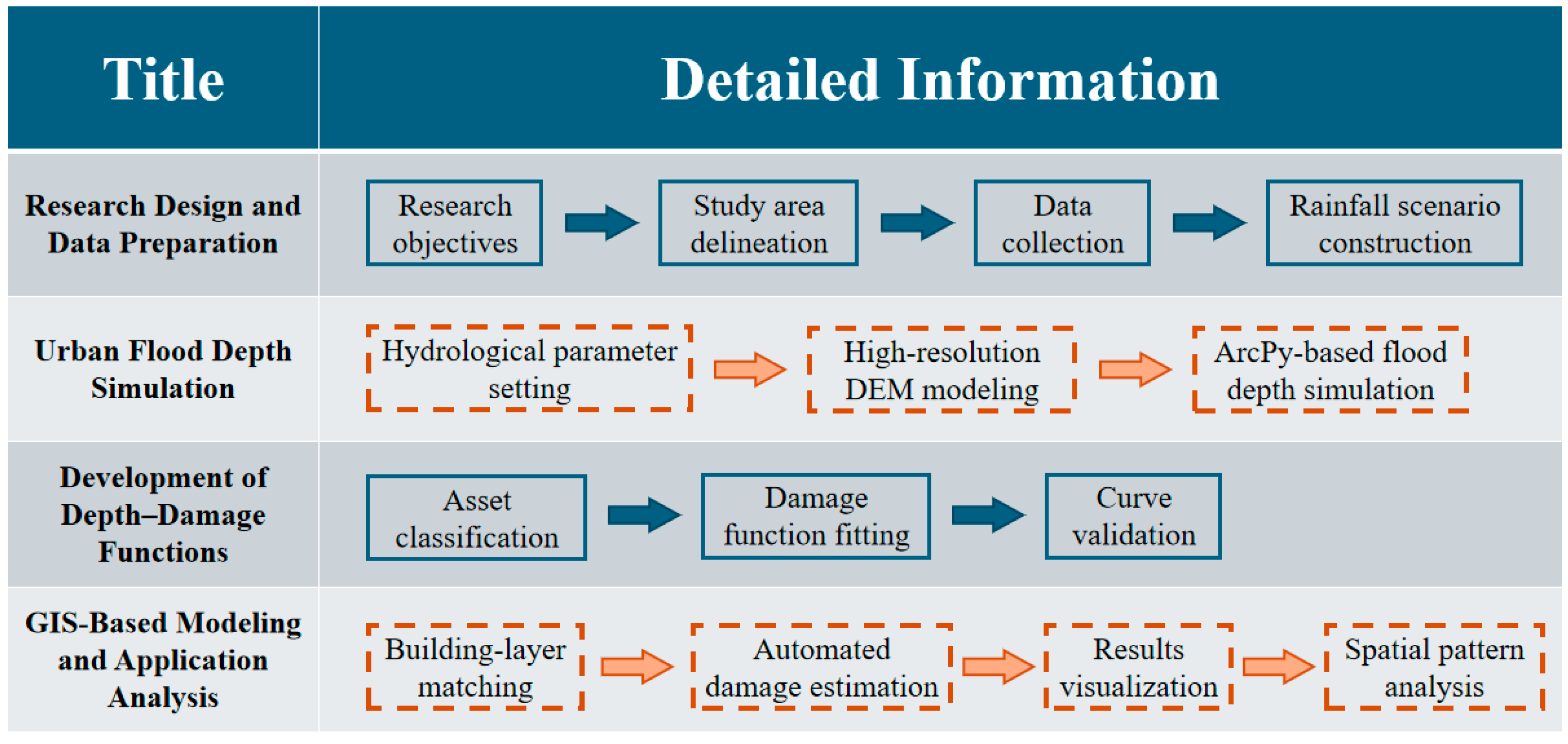 | Title | Detailed Information |
|---|---|
| Research Design and Data Preparation | Research objectives → Study area delineation → Data collection → Rainfall scenario construction |
| Urban Flood Depth Simulation | Hydrological parameter setting → High-resolution DEM modeling → ArcPy-based flood depth simulation |
| Development of Depth–Damage Functions | Asset classification → Damage function fitting → Curve validation |
| GIS-Based Modeling and Application Analysis | Building-layer matching → Automated damage estimation → Results visualization → Spatial pattern analysis |